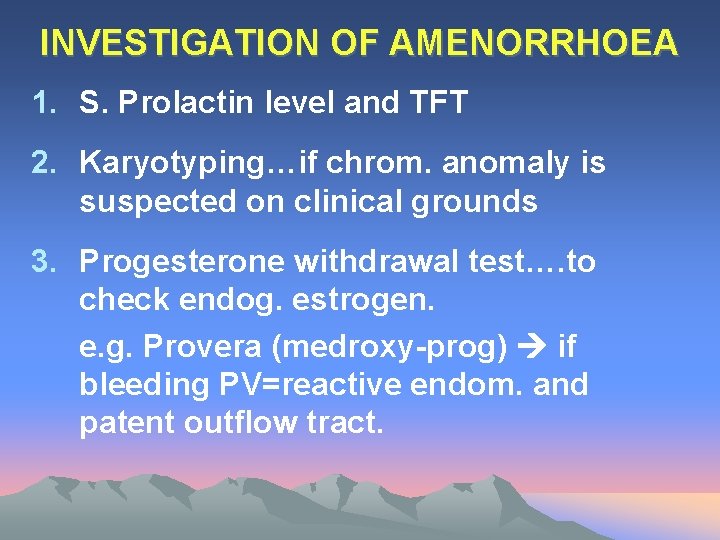 INVESTIGATION OF AMENORRHOEA

1. S. Prolactin level and TFT

2. Karyotyping…if chrom. anomaly is suspected on clinical grounds

3. Progesterone withdrawal test.…to check endog. estrogen.

e.g. Provera (medroxy-prog) → if bleeding PV=reactive endom. and patent outflow tract.